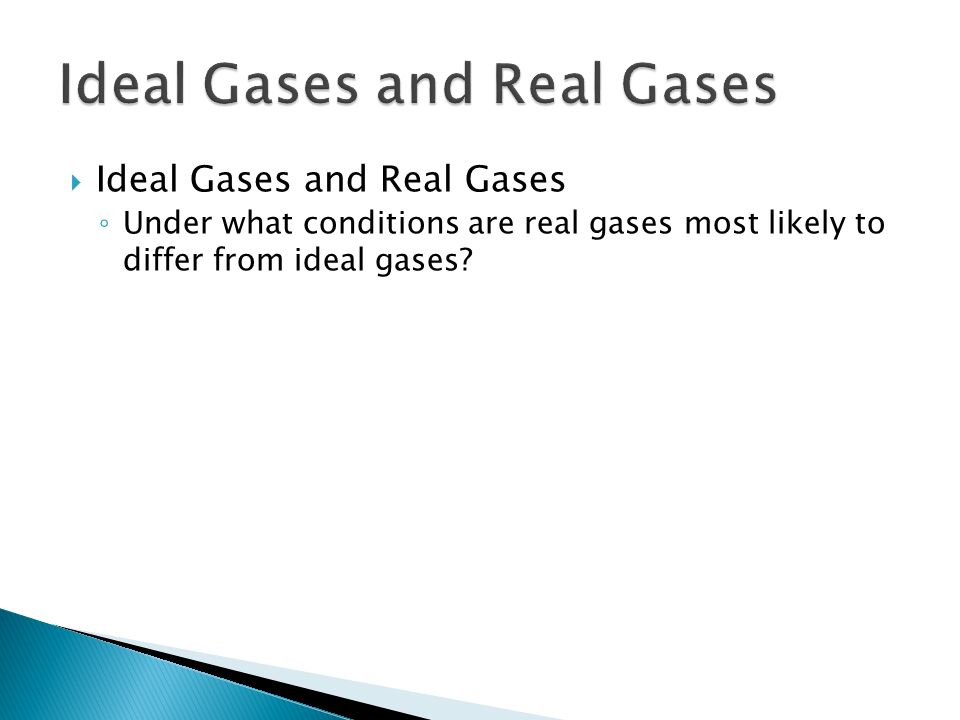 Ideal Gases and Real Gases

Ideal Gases and Real Gases

Under what conditions are real gases most likely to differ from ideal gases?